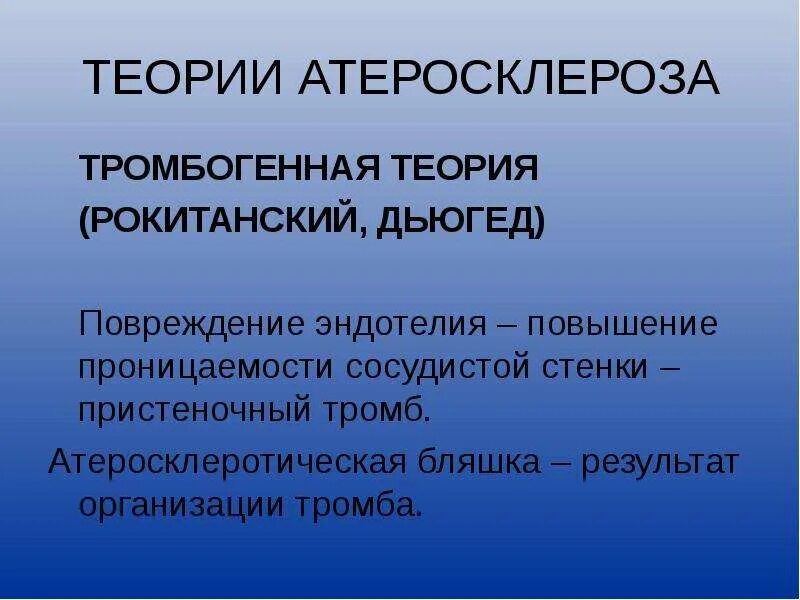 ТЕОРИИ АТЕРОСКЛЕРОЗА

ТРОМБОГЕННАЯ ТЕОРИЯ
(РОКИТАНСКИЙ, ДЬЮГЕД)

Повреждение эндотелия – повышение проницаемости сосудистой стенки – пристеночный тромб.

Атеросклеротическая бляшка – результат организации тромба.